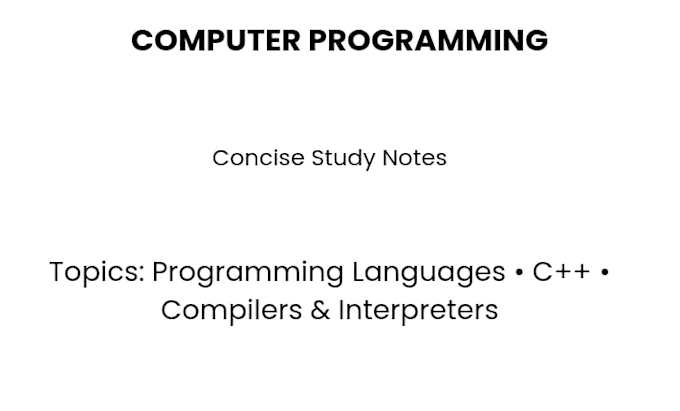 COMPUTER PROGRAMMING

Concise Study Notes

Topics: Programming Languages • C++ • Compilers & Interpreters